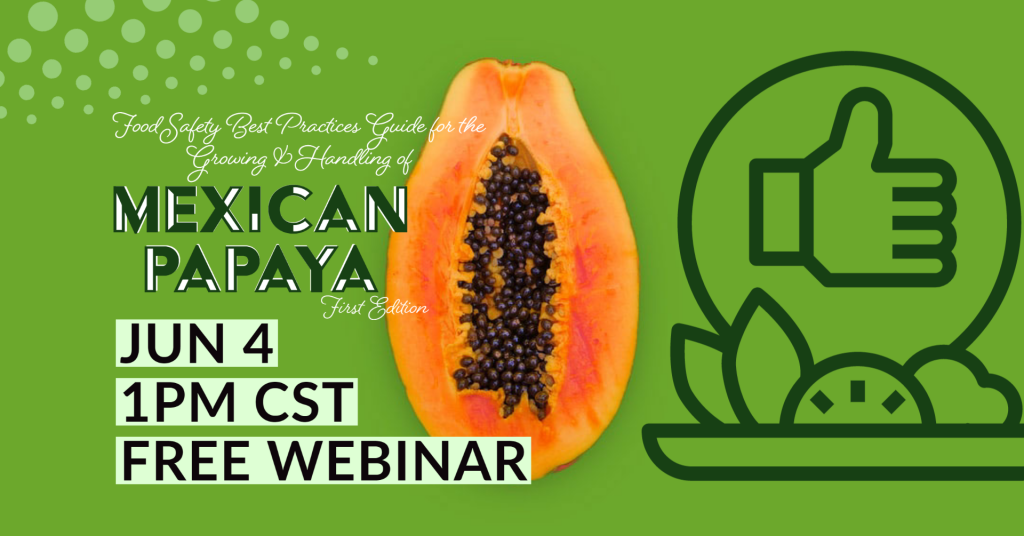 Food Safety Best Practices Guide for the Growing & Handling of

MEXICAN PAPAYA

First Edition

JUN 4
1PM CST
FREE WEBINAR